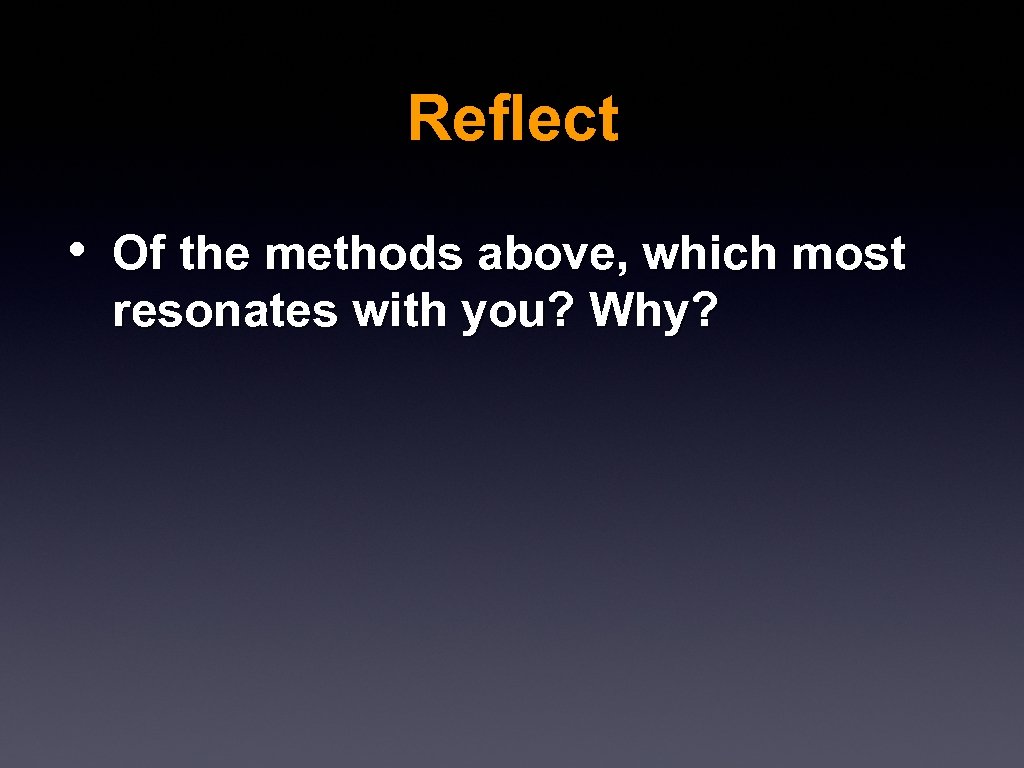 Reflect

• Of the methods above, which most resonates with you? Why?